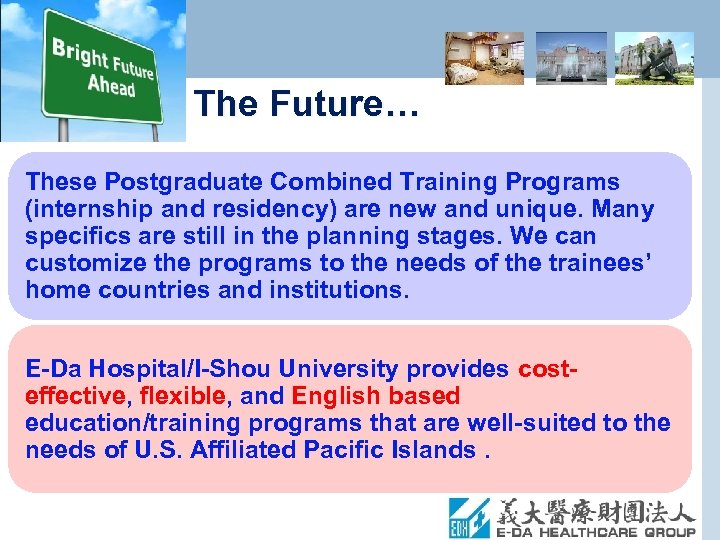 Bright Future Ahead

The Future…

These Postgraduate Combined Training Programs (internship and residency) are new and unique. Many specifics are still in the planning stages. We can customize the programs to the needs of the trainees' home countries and institutions.

E-Da Hospital/I-Shou University provides cost-effective, flexible, and English based education/training programs that are well-suited to the needs of U.S. Affiliated Pacific Islands .

EDH 義大醫療財團法人
E-DA HEALTHCARE GROUP